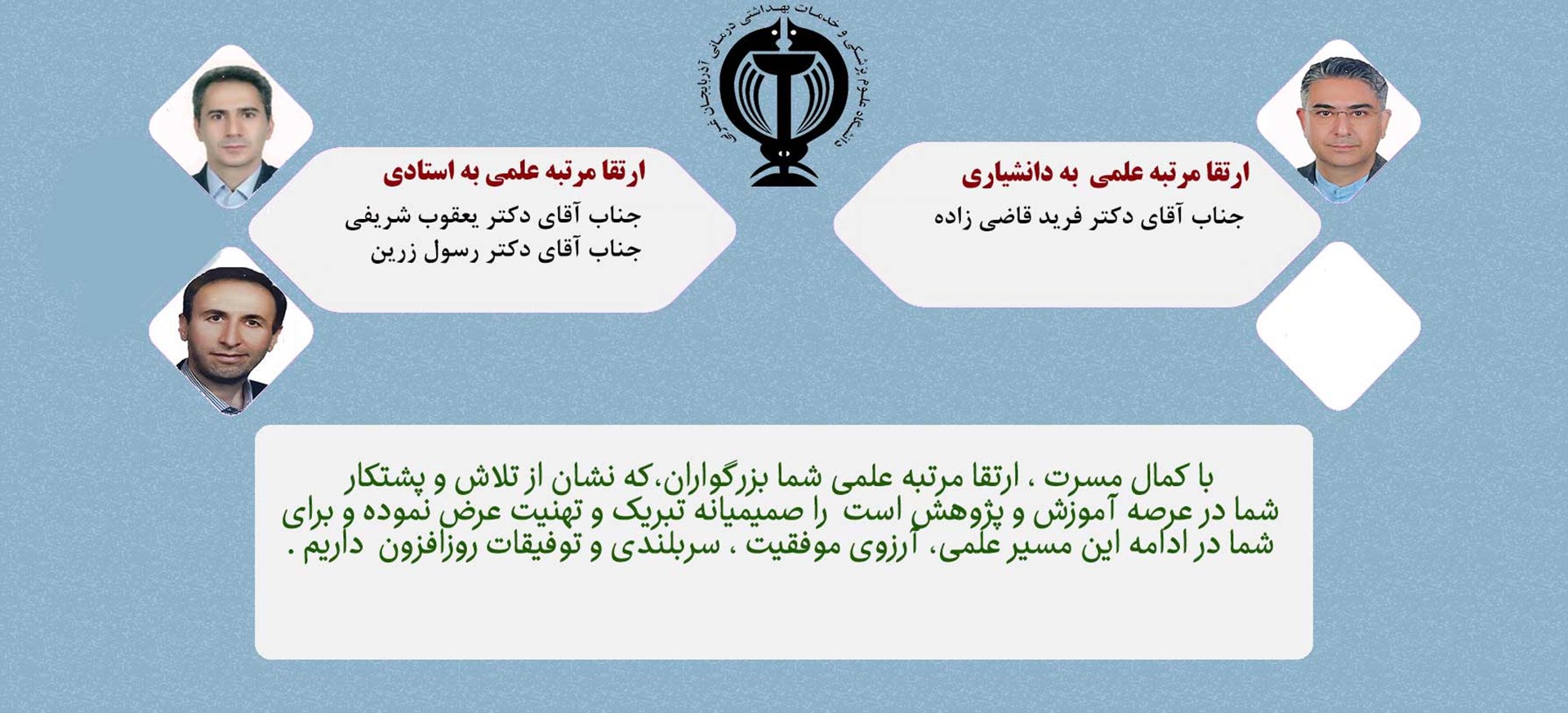 دانشگاه علوم پزشکی و خدمات بهداشتی درمانی آذربایجان غربی

ارتقا مرتبه علمی به دانشیاری
جناب آقای دکتر فرید قاضی زاده

ارتقا مرتبه علمی به استادی
جناب آقای دکتر یعقوب شریفی
جناب آقای دکتر رسول زرین

با کمال مسرت ، ارتقا مرتبه علمی شما بزرگواران،که نشان از تلاش و پشتکار شما در عرصه آموزش و پژوهش است را صمیمیانه تبریک و تهنیت عرض نموده و برای شما در ادامه این مسیر علمی، آرزوی موفقیت ، سربلندی و توفیقات روزافزون داریم .